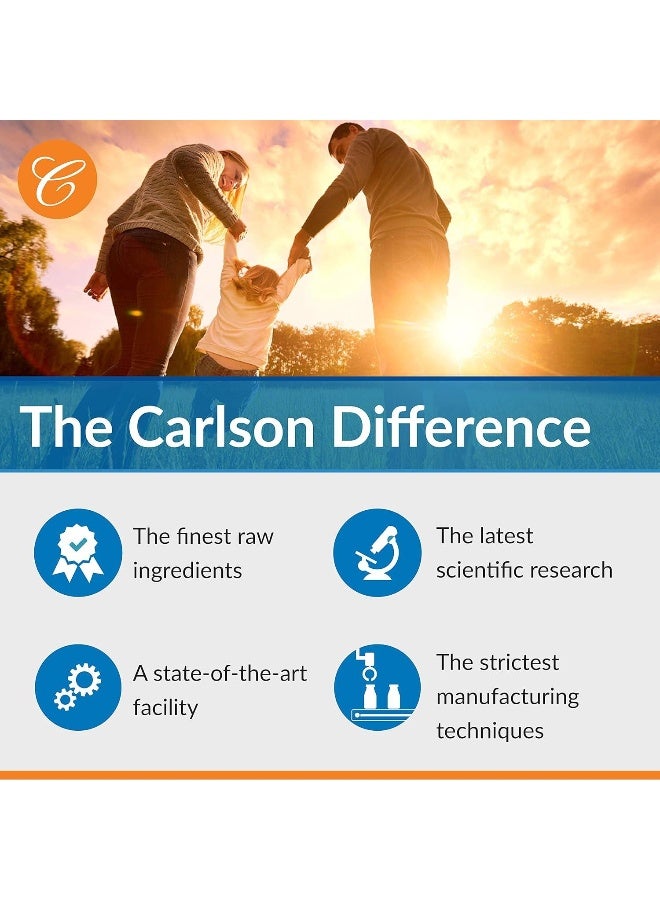 C

The Carlson Difference

The finest raw ingredients

The latest scientific research

A state-of-the-art facility

The strictest manufacturing techniques